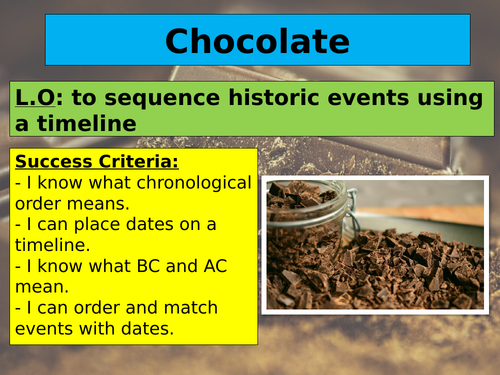 Chocolate

L.O: to sequence historic events using a timeline

Success Criteria:
- I know what chronological order means.
- I can place dates on a timeline.
- I know what BC and AC mean.
- I can order and match events with dates.